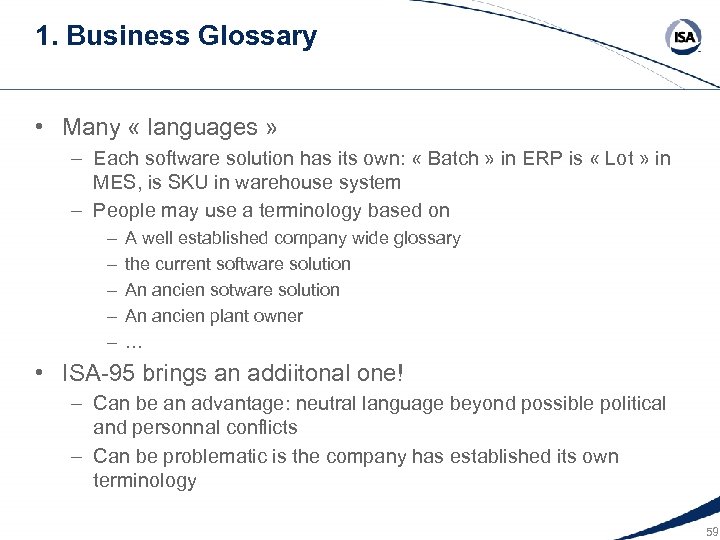 1. Business Glossary

ISA

• Many « languages »
– Each software solution has its own: « Batch » in ERP is « Lot » in MES, is SKU in warehouse system
– People may use a terminology based on
– A well established company wide glossary
– the current software solution
– An ancien sotware solution
– An ancien plant owner
– …

• ISA-95 brings an addiitonal one!
– Can be an advantage: neutral language beyond possible political and personnal conflicts
– Can be problematic is the company has established its own terminology

59